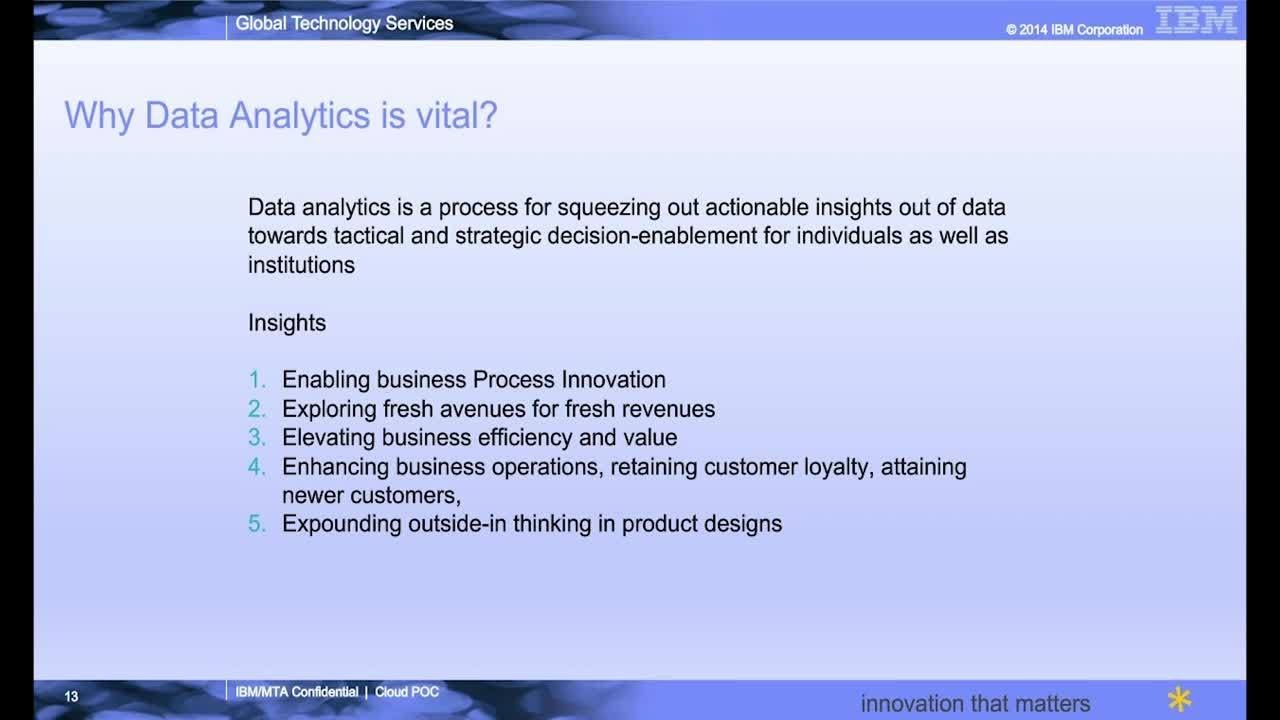 Global Technology Services

© 2014 IBM Corporation

IBM

Why Data Analytics is vital?

Data analytics is a process for squeezing out actionable insights out of data towards tactical and strategic decision-enablement for individuals as well as institutions

Insights

1. Enabling business Process Innovation
2. Exploring fresh avenues for fresh revenues
3. Elevating business efficiency and value
4. Enhancing business operations, retaining customer loyalty, attaining newer customers,
5. Expounding outside-in thinking in product designs

13

IBM/MTA Confidential | Cloud POC

innovation that matters